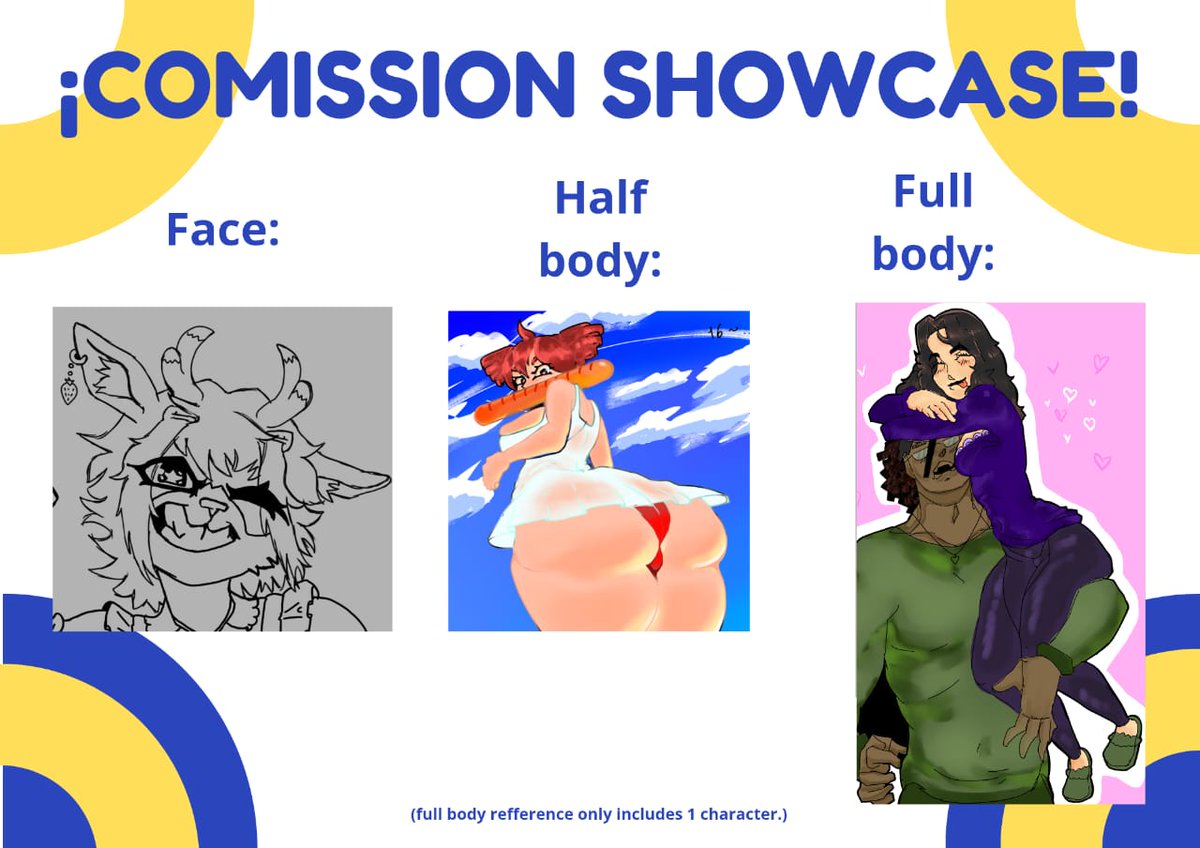 ¡COMISSION SHOWCASE!

Face:

Half body:

Full body:

(full body refference only includes 1 character.)